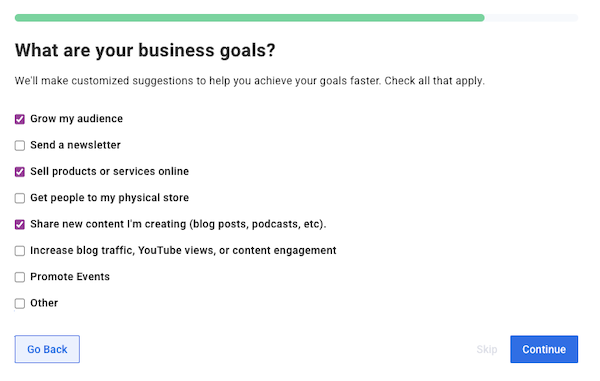 What are your business goals?

We'll make customized suggestions to help you achieve your goals faster. Check all that apply.

Grow my audience

Send a newsletter

Sell products or services online

Get people to my physical store

Share new content I'm creating (blog posts, podcasts, etc).

Increase blog traffic, YouTube views, or content engagement

Promote Events

Other

Go Back

Skip

Continue